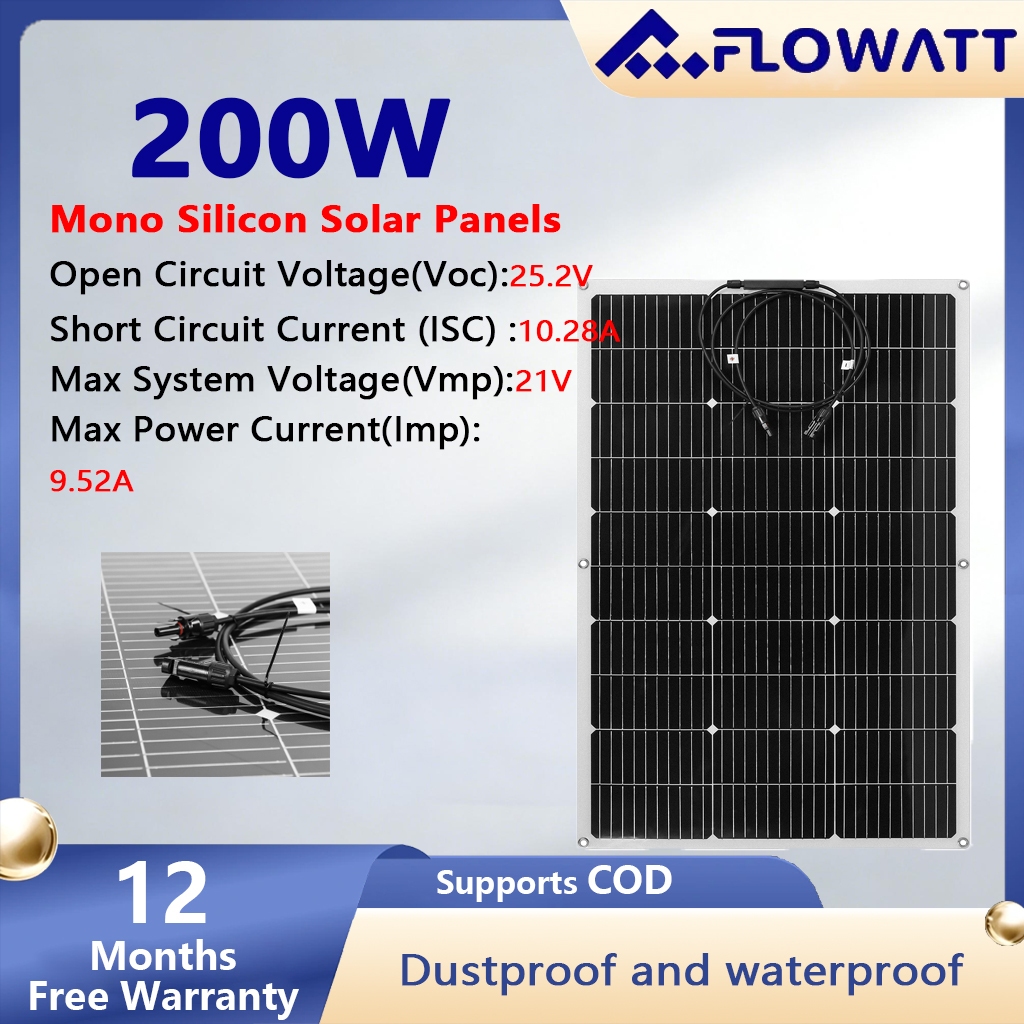 FLOWATT

200W

Mono Silicon Solar Panels

Open Circuit Voltage(Voc):25.2V

Short Circuit Current (ISC) :10.28A

Max System Voltage(Vmp):21V

Max Power Current(Imp): 9.52A

12 Months Free Warranty

Supports COD

Dustproof and waterproof